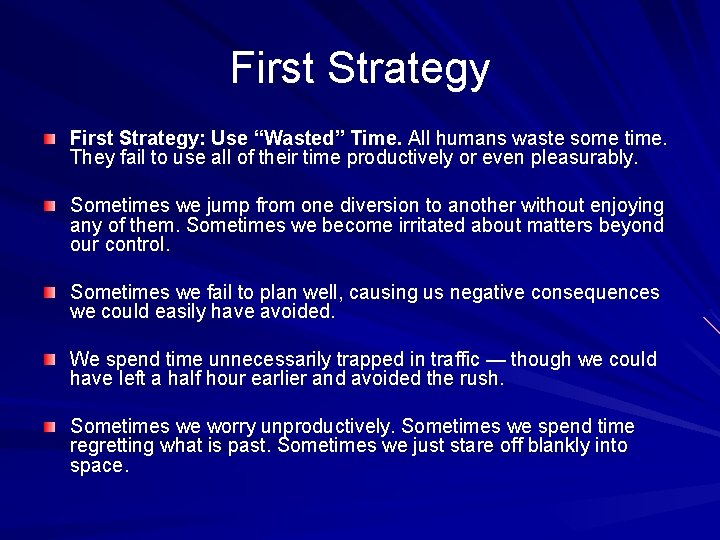 First Strategy

First Strategy: Use “Wasted” Time. All humans waste some time. They fail to use all of their time productively or even pleasurably.

Sometimes we jump from one diversion to another without enjoying any of them. Sometimes we become irritated about matters beyond our control.

Sometimes we fail to plan well, causing us negative consequences we could easily have avoided.

We spend time unnecessarily trapped in traffic — though we could have left a half hour earlier and avoided the rush.

Sometimes we worry unproductively. Sometimes we spend time regretting what is past. Sometimes we just stare off blankly into space.